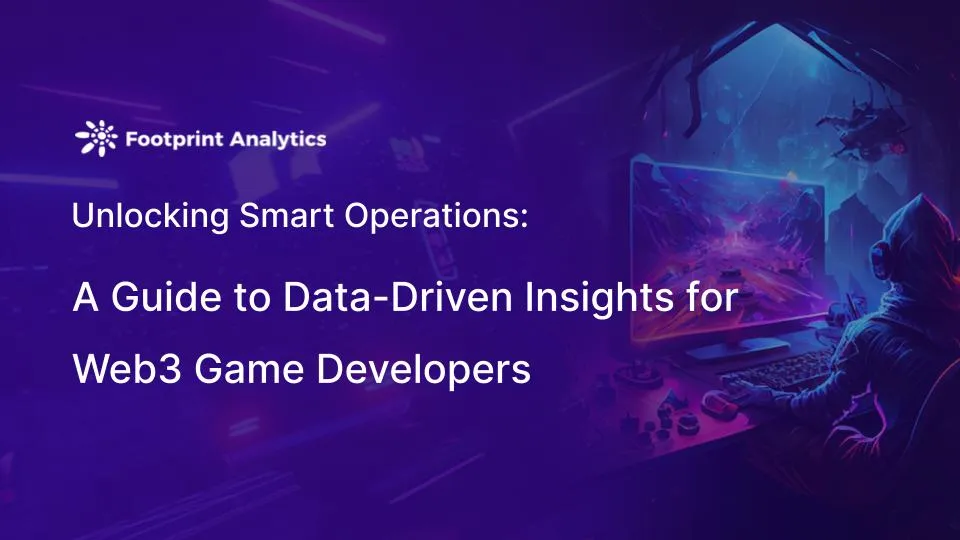 Footprint Analytics

Unlocking Smart Operations:

A Guide to Data-Driven Insights for Web3 Game Developers